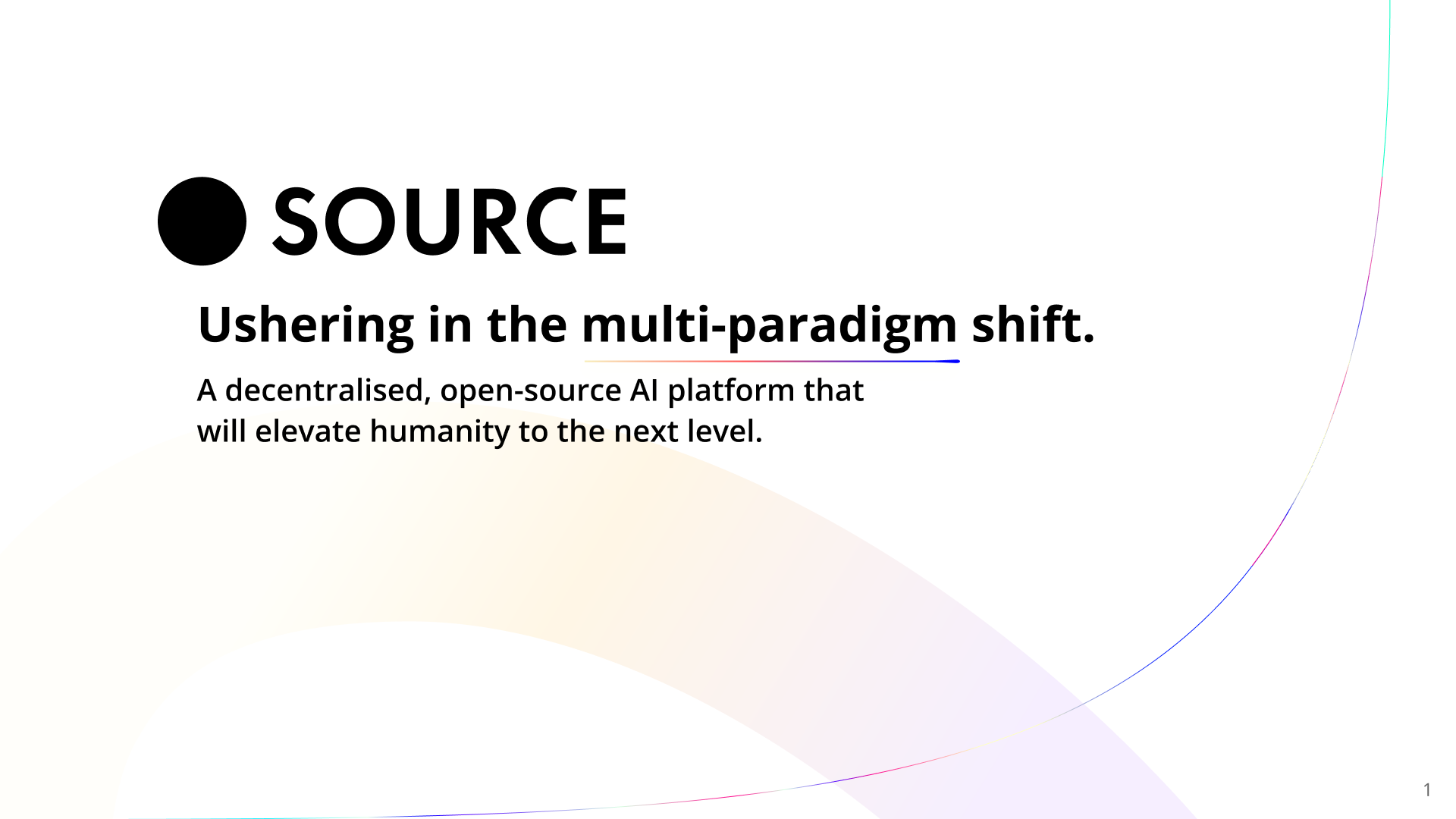 SOURCE

Ushering in the multi-paradigm shift.

A decentralised, open-source AI platform that will elevate humanity to the next level.

1